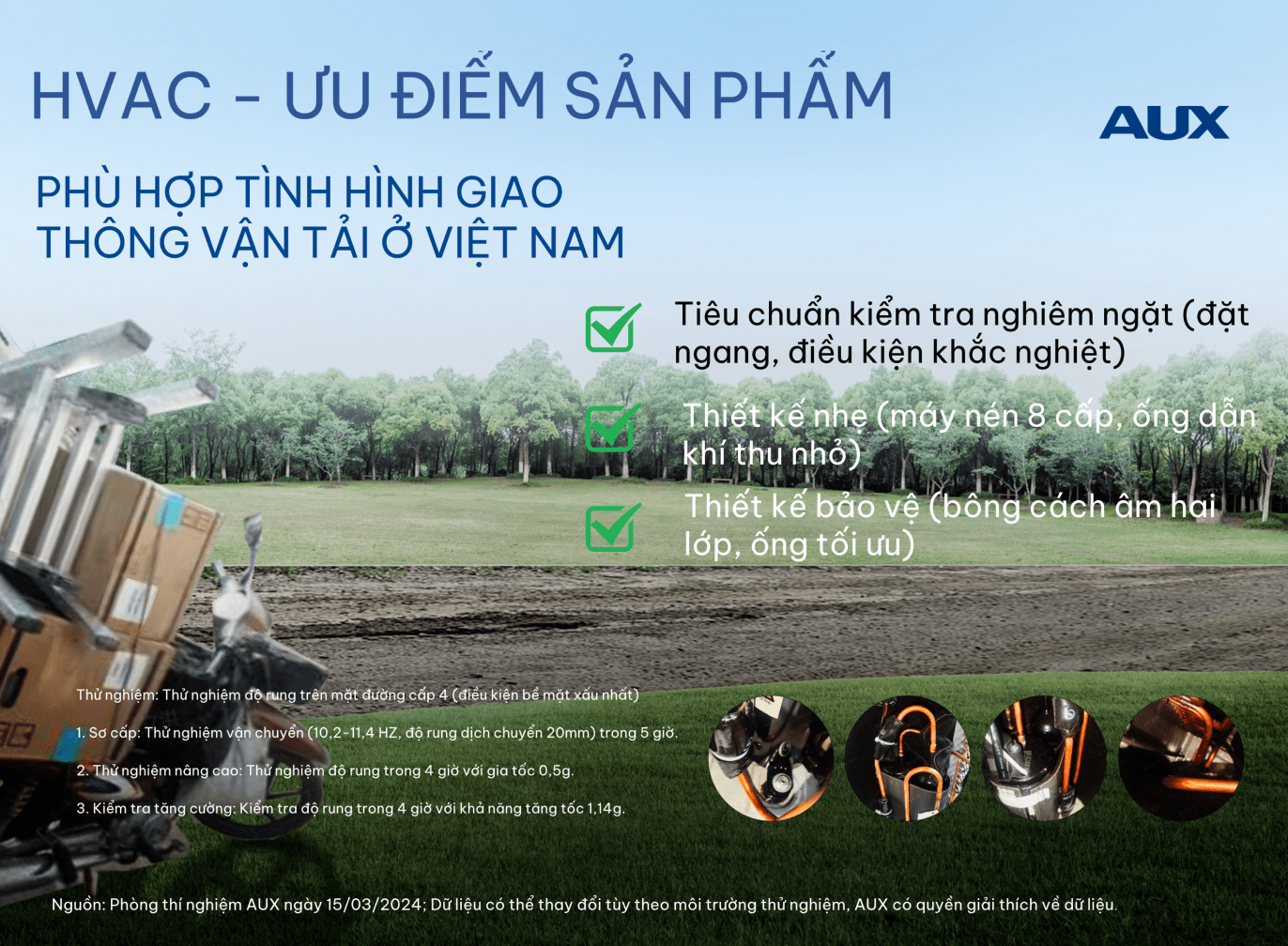 HVAC - ƯU ĐIỂM SẢN PHẨM

AUX

PHÙ HỢP TÌNH HÌNH GIAO THÔNG VẬN TẢI Ở VIỆT NAM

Tiêu chuẩn kiểm tra nghiêm ngặt (đặt ngang, điều kiện khắc nghiệt)

Thiết kế nhẹ (máy nén 8 cấp, ống dẫn khí thu nhỏ)

Thiết kế bảo vệ (bông cách âm hai lớp, ống tối ưu)

Thử nghiệm: Thử nghiệm độ rung trên mặt đường cấp 4 (điều kiện bề mặt xấu nhất)

1. Sơ cấp: Thử nghiệm vận chuyển (10,2-11,4 HZ, độ rung dịch chuyển 20mm) trong 5 giờ.

2. Thử nghiệm nâng cao: Thử nghiệm độ rung trong 4 giờ với gia tốc 0,5g.

3. Kiểm tra tăng cường: Kiểm tra độ rung trong 4 giờ với khả năng tăng tốc 1,14g.

Nguồn: Phòng thí nghiệm AUX ngày 15/03/2024; Dữ liệu có thể thay đổi tùy theo môi trường thử nghiệm, AUX có quyền giải thích về dữ liệu.